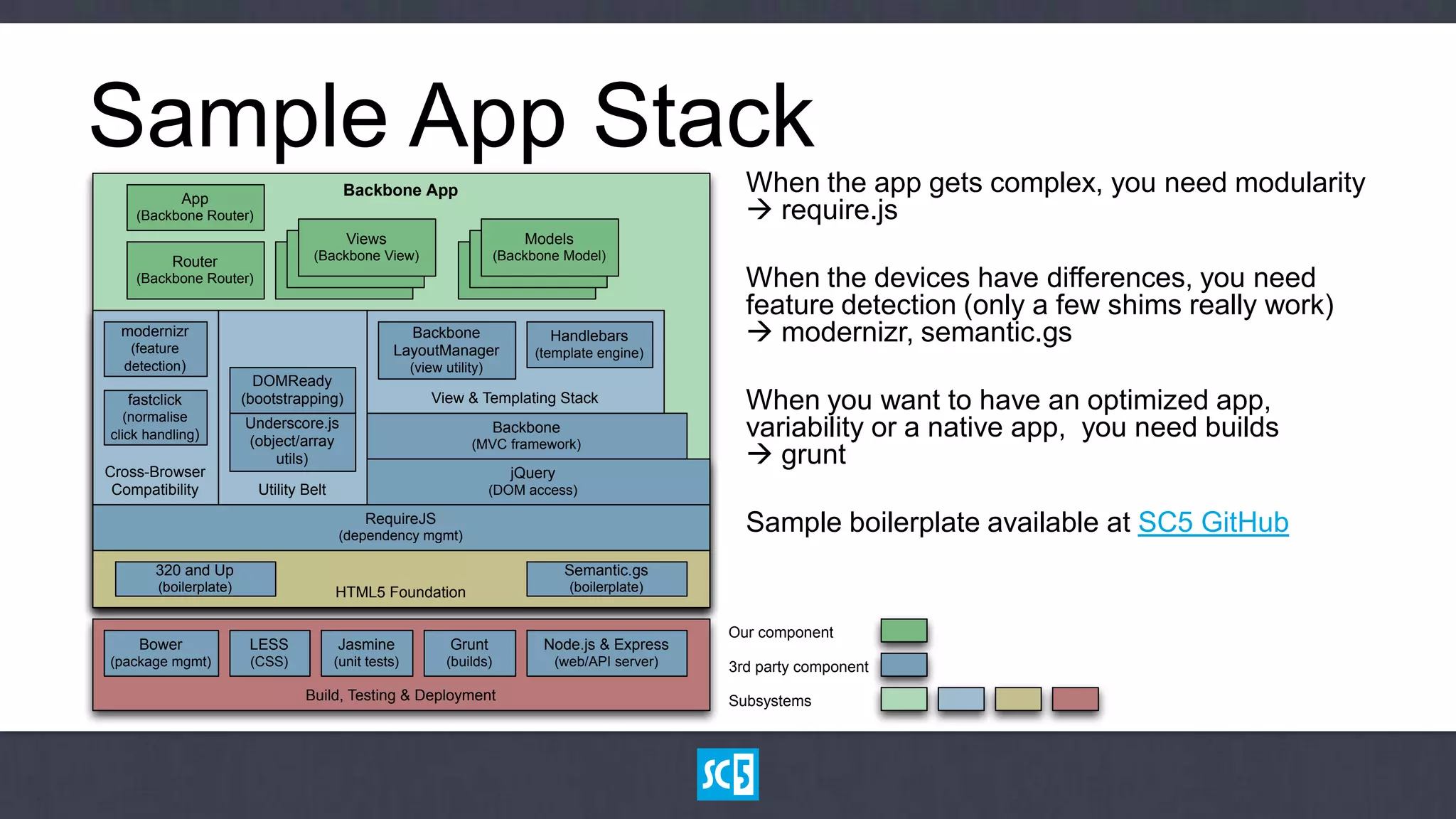 Sample App Stack

Backbone App

App
(Backbone Router)

Router
(Backbone Router)

Views
(Backbone View)

Models
(Backbone Model)

modernizr
(feature detection)

fastclick
(normalise click handling)

Cross-Browser Compatibility

DOMReady
(bootstrapping)

Underscore.js
(object/array utils)

Utility Belt

Backbone LayoutManager
(view utility)

Handlebars
(template engine)

View & Templating Stack

Backbone
(MVC framework)

jQuery
(DOM access)

RequireJS
(dependency mgmt)

320 and Up
(boilerplate)

HTML5 Foundation

Semantic.gs
(boilerplate)

Bower
(package mgmt)

LESS
(CSS)

Jasmine
(unit tests)

Grunt
(builds)

Node.js & Express
(web/API server)

Build, Testing & Deployment

When the app gets complex, you need modularity
→ require.js

When the devices have differences, you need feature detection (only a few shims really work)
→ modernizr, semantic.gs

When you want to have an optimized app, variability or a native app, you need builds
→ grunt

Sample boilerplate available at SC5 GitHub

Our component

3rd party component

Subsystems

SC5